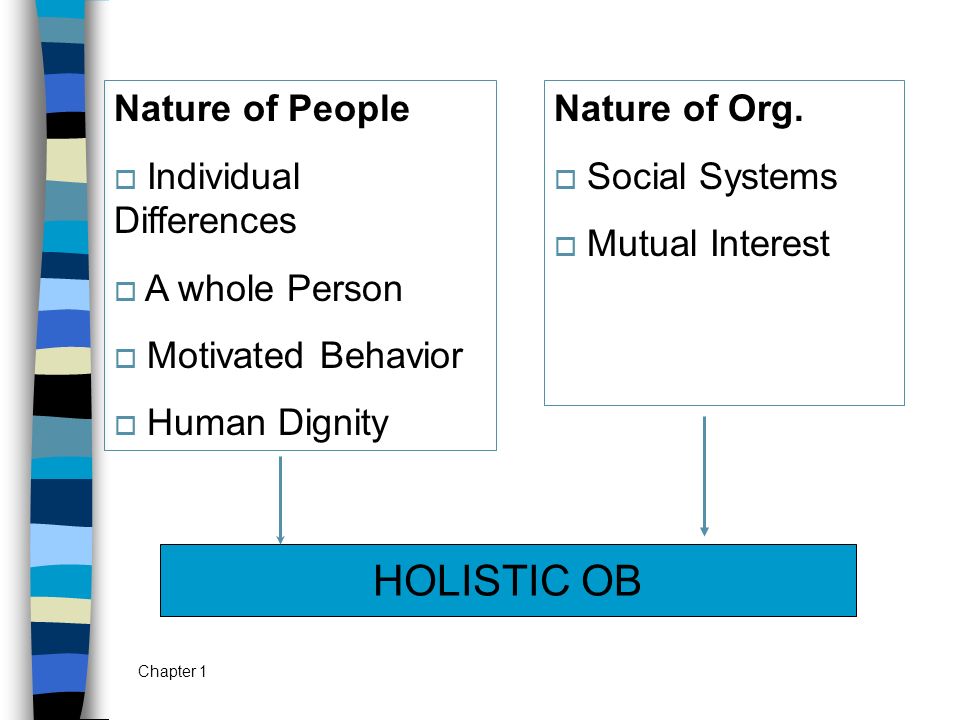 Nature of People

□ Individual Differences

□ A whole Person

□ Motivated Behavior

□ Human Dignity

Nature of Org.

□ Social Systems

□ Mutual Interest

HOLISTIC OB

Chapter 1